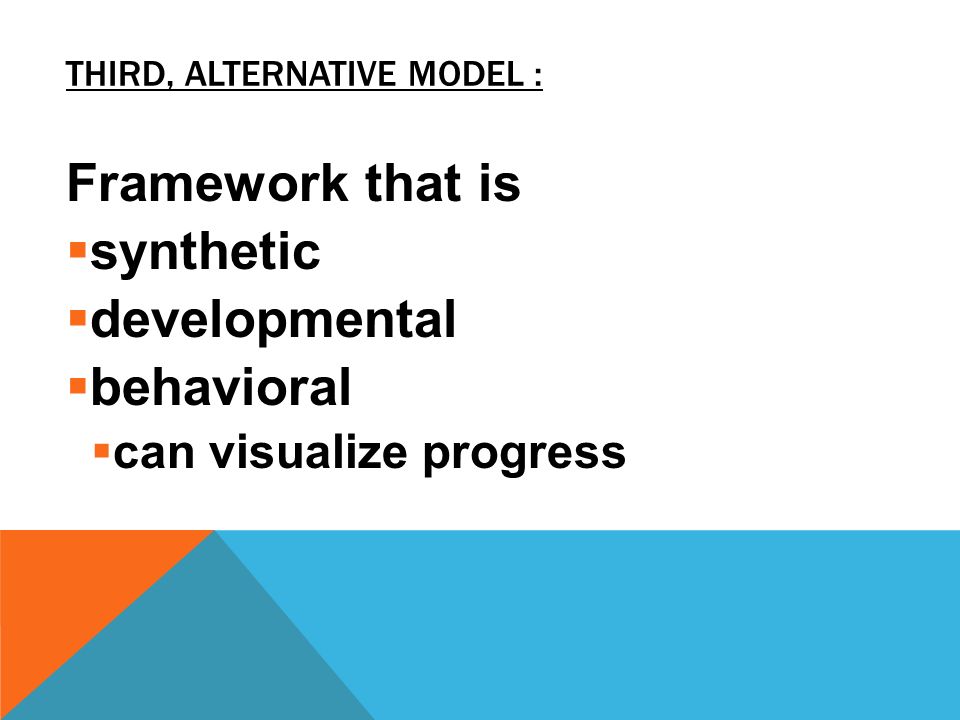 THIRD, ALTERNATIVE MODEL :

Framework that is
▪synthetic
▪developmental
▪behavioral
▪can visualize progress